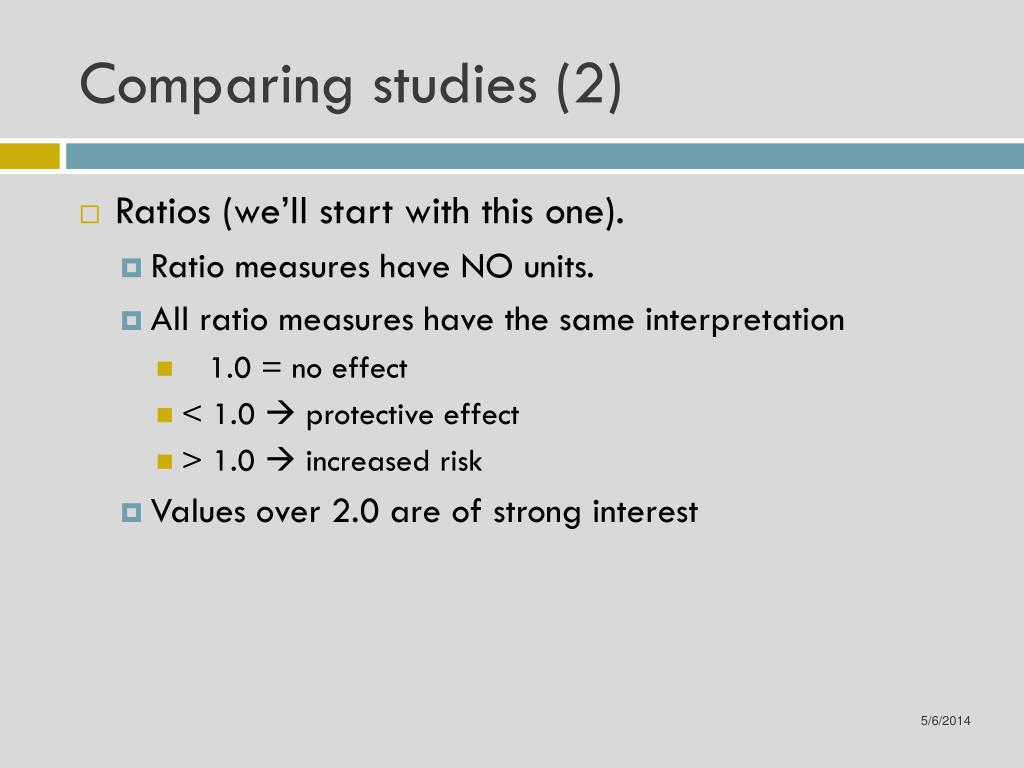 Comparing studies (2)

Ratios (we'll start with this one).

Ratio measures have NO units.

All ratio measures have the same interpretation

1.0 = no effect

< 1.0 → protective effect

> 1.0 → increased risk

Values over 2.0 are of strong interest

5/6/2014